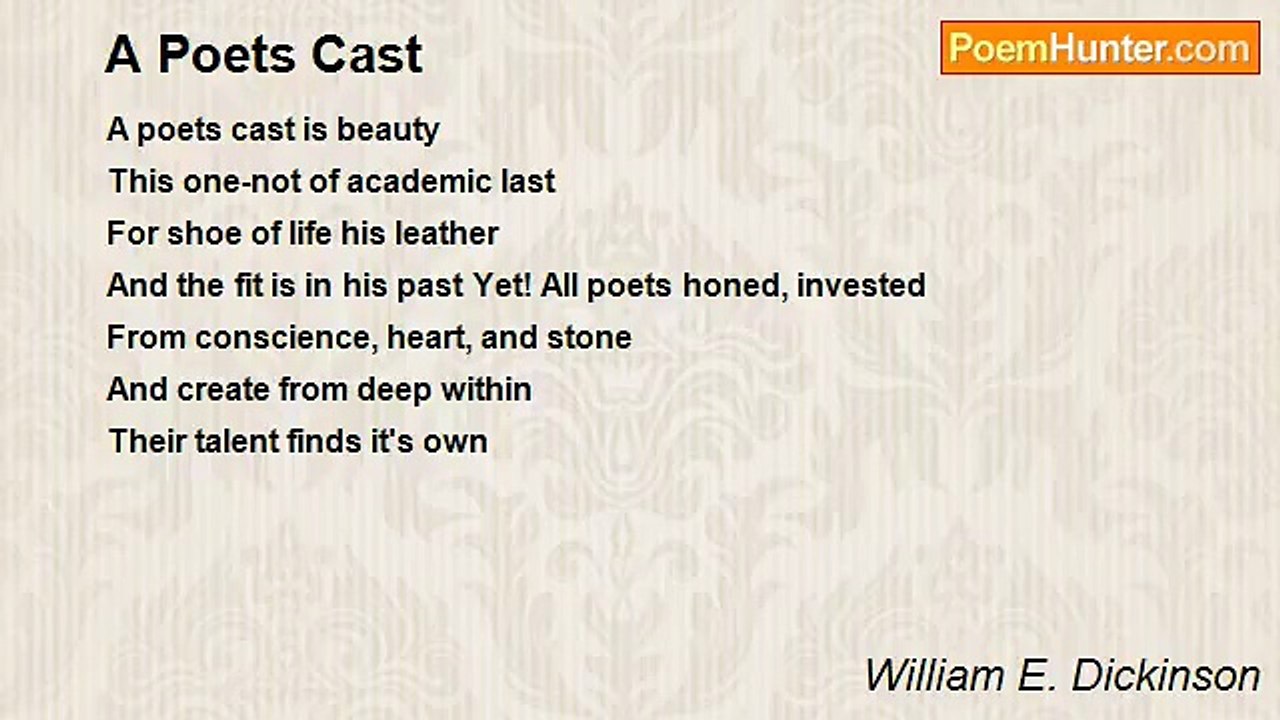 A Poets Cast

PoemHunter.com

A poets cast is beauty
This one-not of academic last
For shoe of life his leather
And the fit is in his past Yet! All poets honed, invested
From conscience, heart, and stone
And create from deep within
Their talent finds it's own

William E. Dickinson